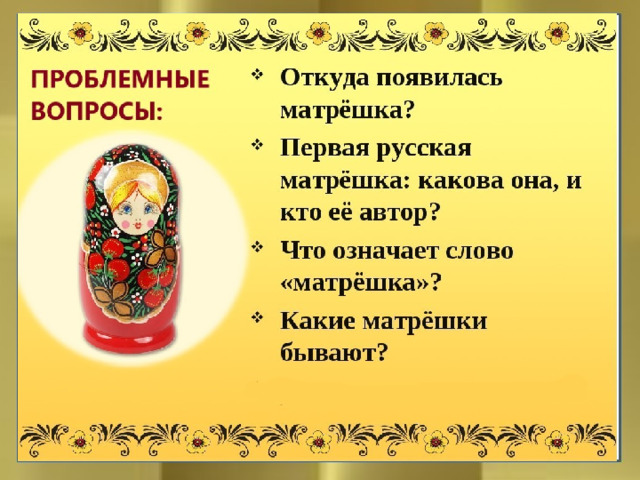 ПРОБЛЕМНЫЕ ВОПРОСЫ:

❖ Откуда появилась матрёшка?

❖ Первая русская матрёшка: какова она, и кто её автор?

❖ Что означает слово «матрёшка»?

❖ Какие матрёшки бывают?